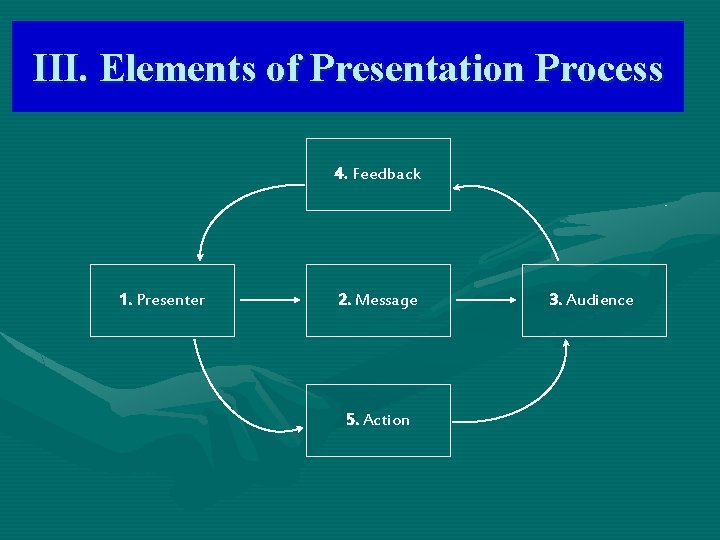 III. Elements of Presentation Process

4. Feedback

1. Presenter

2. Message

3. Audience

5. Action